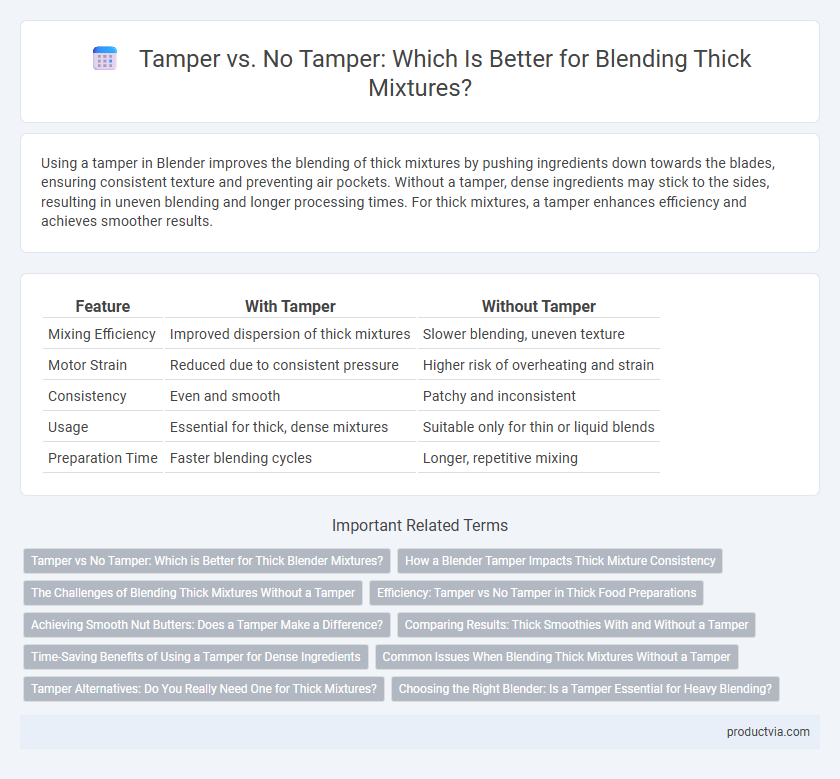 Tamper vs. No Tamper: Which Is Better for Blending Thick Mixtures?

Using a tamper in Blender improves the blending of thick mixtures by pushing ingredients down towards the blades, ensuring consistent texture and preventing air pockets. Without a tamper, dense ingredients may stick to the sides, resulting in uneven blending and longer processing times. For thick mixtures, a tamper enhances efficiency and achieves smoother results.

| Feature | With Tamper | Without Tamper |
|---|---|---|
| Mixing Efficiency | Improved dispersion of thick mixtures | Slower blending, uneven texture |
| Motor Strain | Reduced due to consistent pressure | Higher risk of overheating and strain |
| Consistency | Even and smooth | Patchy and inconsistent |
| Usage | Essential for thick, dense mixtures | Suitable only for thin or liquid blends |
| Preparation Time | Faster blending cycles | Longer, repetitive mixing |

Important Related Terms

Tamper vs No Tamper: Which is Better for Thick Blender Mixtures?

How a Blender Tamper Impacts Thick Mixture Consistency

The Challenges of Blending Thick Mixtures Without a Tamper

Efficiency: Tamper vs No Tamper in Thick Food Preparations

Achieving Smooth Nut Butters: Does a Tamper Make a Difference?

Comparing Results: Thick Smoothies With and Without a Tamper

Time-Saving Benefits of Using a Tamper for Dense Ingredients

Common Issues When Blending Thick Mixtures Without a Tamper

Tamper Alternatives: Do You Really Need One for Thick Mixtures?

Choosing the Right Blender: Is a Tamper Essential for Heavy Blending?

productvia.com